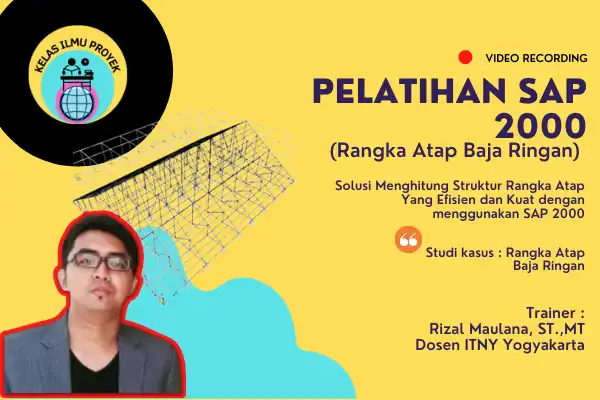 KELAS ILMU PROYEK

VIDEO RECORDING

PELATIHAN SAP 2000

(Rangka Atap Baja Ringan)

Solusi Menghitung Struktur Rangka Atap Yang Efisien dan Kuat dengan menggunakan SAP 2000

Studi kasus : Rangka Atap Baja Ringan

Trainer :
Rizal Maulana, ST.,MT
Dosen ITNY Yogyakarta